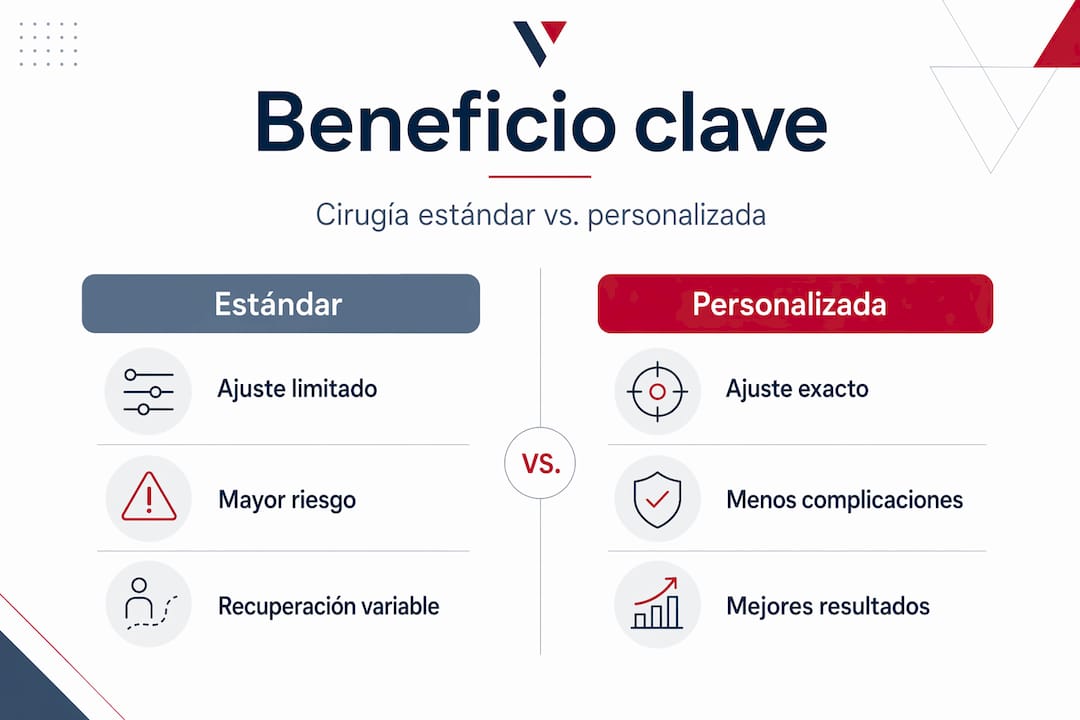 Beneficio clave

Cirugía estándar vs. personalizada

Estándar

Ajuste limitado

Mayor riesgo

Recuperación variable

VS.

Personalizada

Ajuste exacto

Menos complicaciones

Mejores resultados